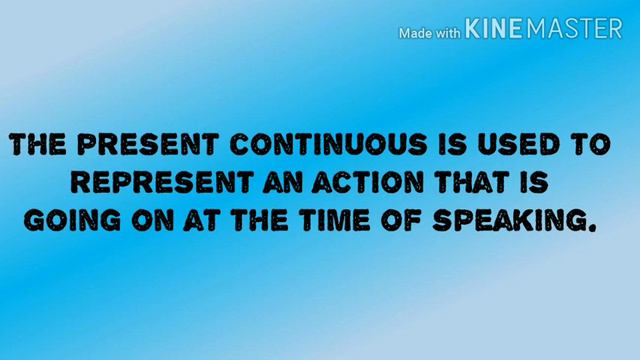 Made with KINEMASTER

THE PRESENT CONTINUOUS IS USED TO REPRESENT AN ACTION THAT IS GOING ON AT THE TIME OF SPEAKING.